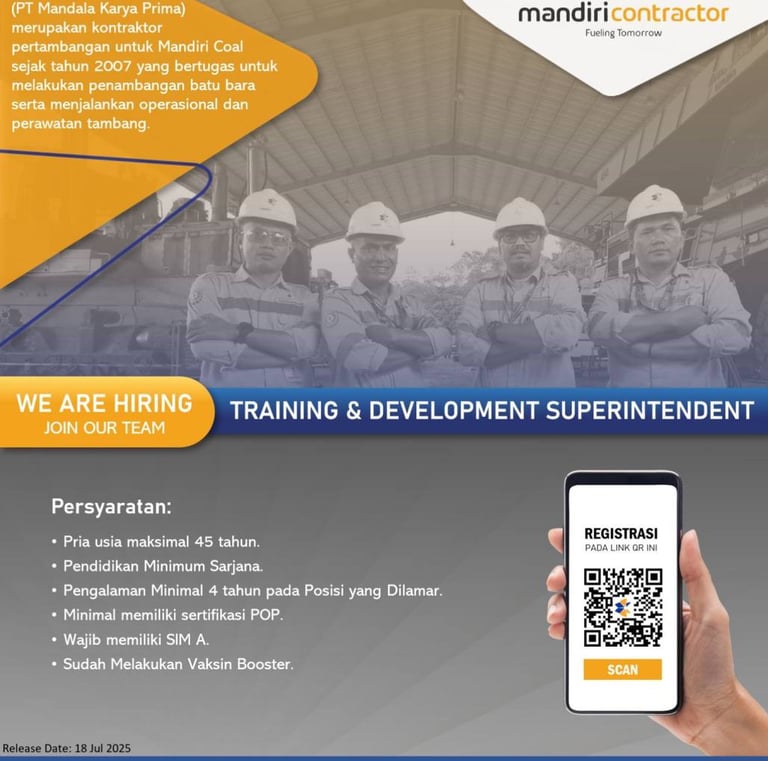 (PT Mandala Karya Prima) merupakan kontraktor pertambangan untuk Mandiri Coal sejak tahun 2007 yang bertugas untuk melakukan penambangan batu bara serta menjalankan operasional dan perawatan tambang.

mandiricontractor
Fueling Tomorrow

WE ARE HIRING
JOIN OUR TEAM

TRAINING & DEVELOPMENT SUPERINTENDENT

Persyaratan:
• Pria usia maksimal 45 tahun.
• Pendidikan Minimum Sarjana.
• Pengalaman Minimal 4 tahun pada Posisi yang Dilamar.
• Minimal memiliki sertifikasi POP.
• Wajib memiliki SIM A.
• Sudah Melakukan Vaksin Booster.

REGISTRASI
PADA LINK QR INI
SCAN

Release Date: 18 Jul 2025